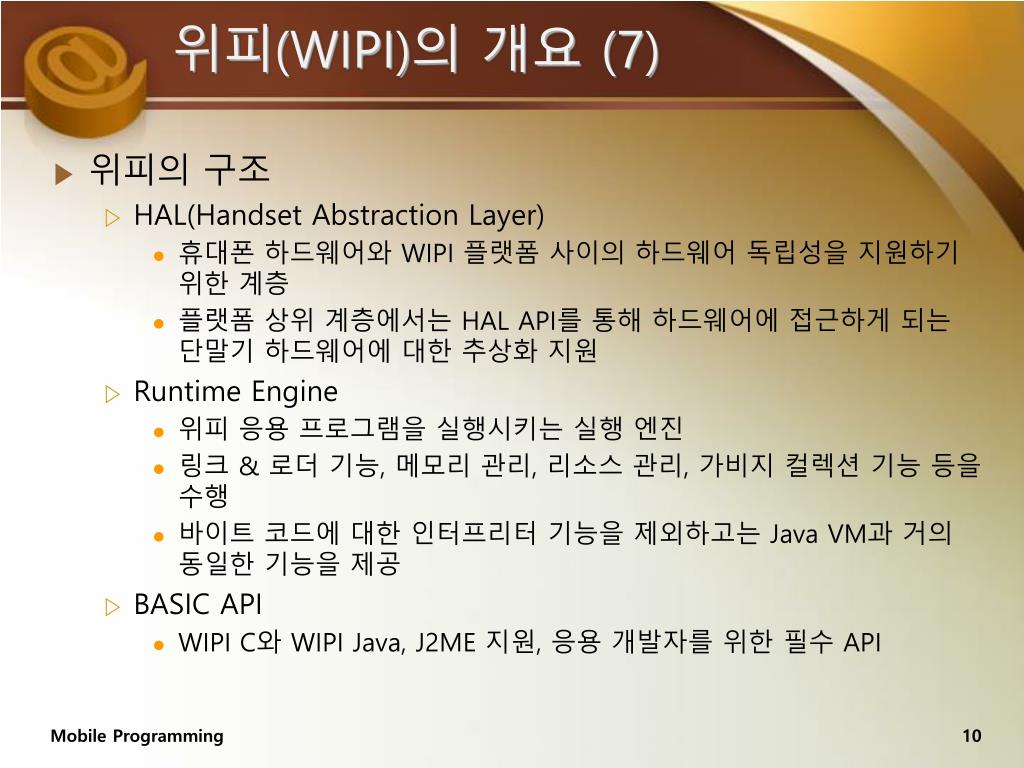 위피(WIPI)의 개요 (7)

위피의 구조

HAL(Handset Abstraction Layer)

휴대폰 하드웨어와 WIPI 플랫폼 사이의 하드웨어 독립성을 지원하기 위한 계층

플랫폼 상위 계층에서는 HAL API를 통해 하드웨어에 접근하게 되는 단말기 하드웨어에 대한 추상화 지원

Runtime Engine

위피 응용 프로그램을 실행시키는 실행 엔진

링크 & 로더 기능, 메모리 관리, 리소스 관리, 가비지 컬렉션 기능 등을 수행

바이트 코드에 대한 인터프리터 기능을 제외하고는 Java VM과 거의 동일한 기능을 제공

BASIC API

WIPI C와 WIPI Java, J2ME 지원, 응용 개발자를 위한 필수 API

Mobile Programming

10